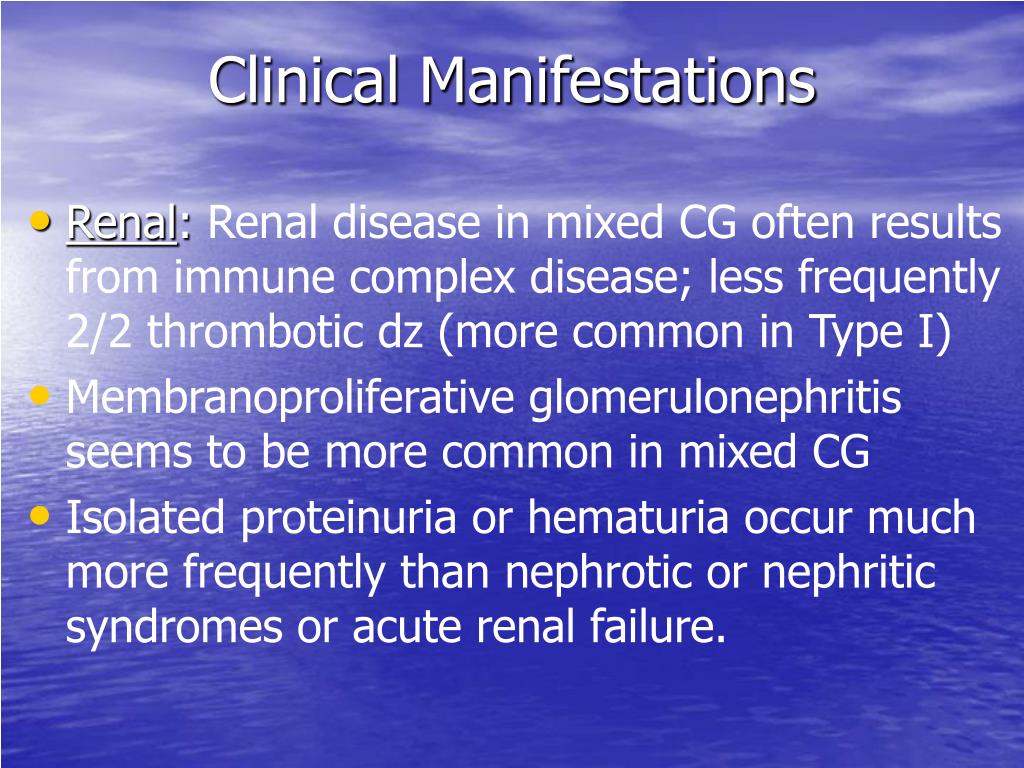 Clinical Manifestations

• Renal: Renal disease in mixed CG often results from immune complex disease; less frequently 2/2 thrombotic dz (more common in Type I)
• Membranoproliferative glomerulonephritis seems to be more common in mixed CG
• Isolated proteinuria or hematuria occur much more frequently than nephrotic or nephritic syndromes or acute renal failure.